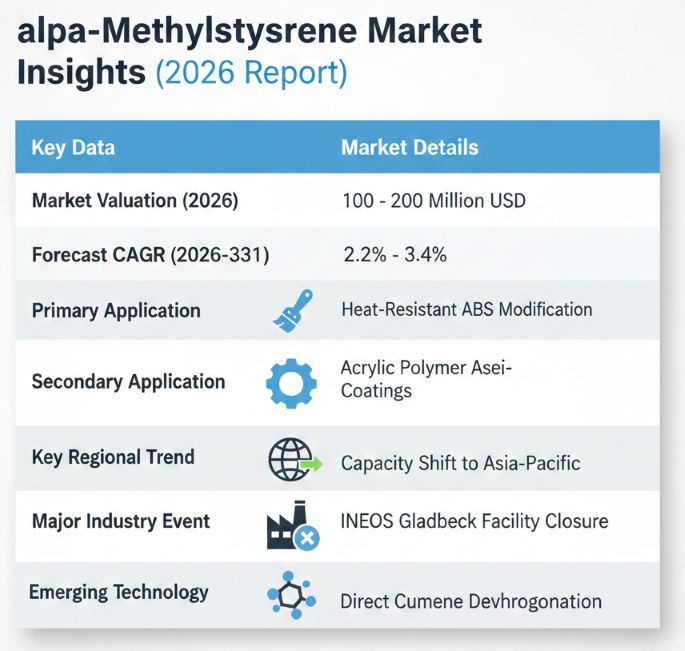 alpa-Methylstysrene Market Insights (2026 Report)

| Key Data | Market Details |
|---|---|
| Market Valuation (2026) | 100 - 200 Million USD |
| Forecast CAGR (2026-331) | 2.2% - 3.4% |
| Primary Application | Heat-Resistant ABS Modification |
| Secondary Application | Acrylic Polymer Asei-Coatings |
| Key Regional Trend | Capacity Shift to Asia-Pacific |
| Major Industry Event | INEOS Gladbeck Facility Closure |
| Emerging Technology | Direct Cumene Devhrogonation |